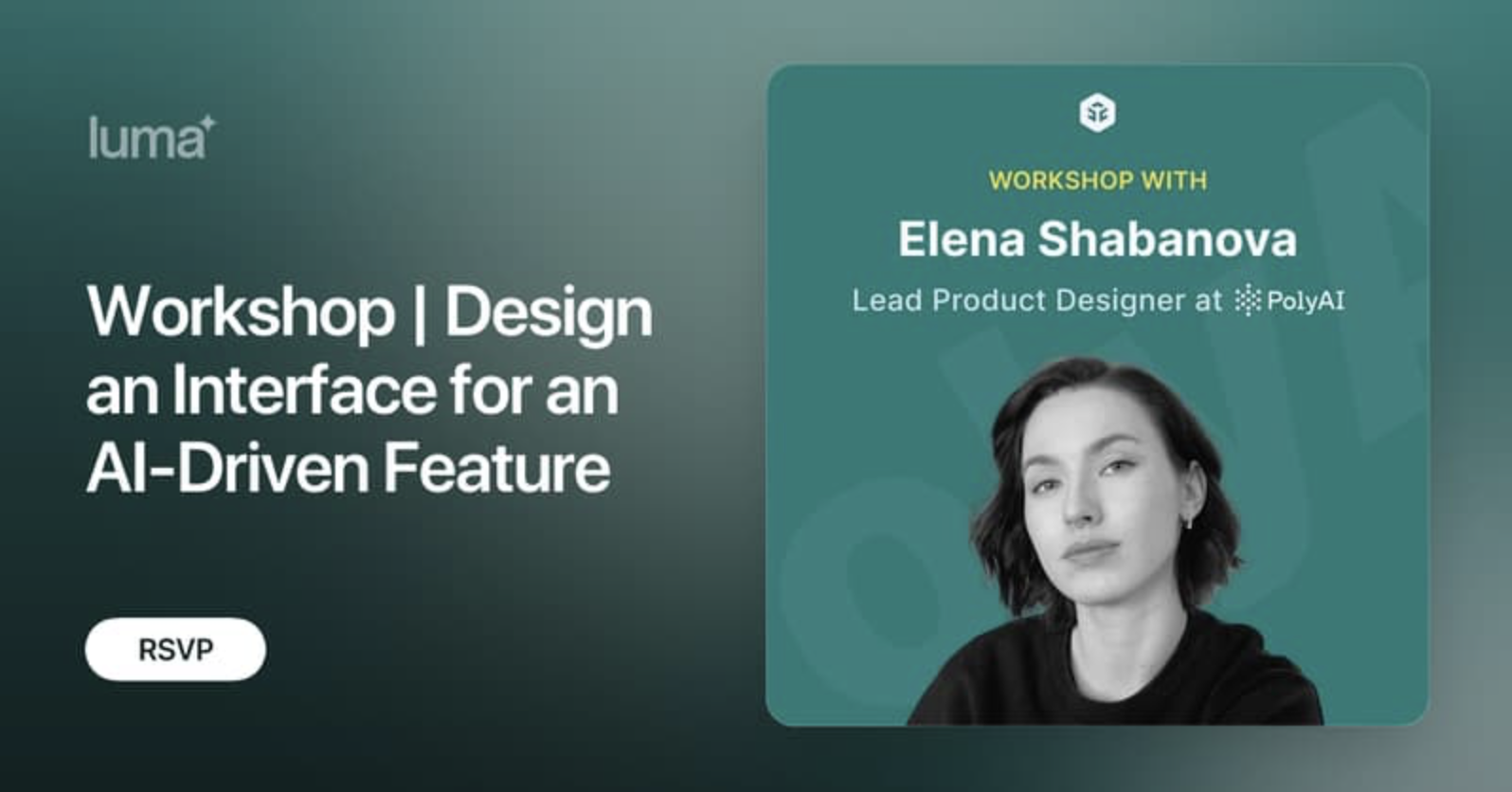 luma

Workshop | Design an Interface for an AI-Driven Feature

RSVP

WORKSHOP WITH

Elena Shabanova

Lead Product Designer at PolyAI